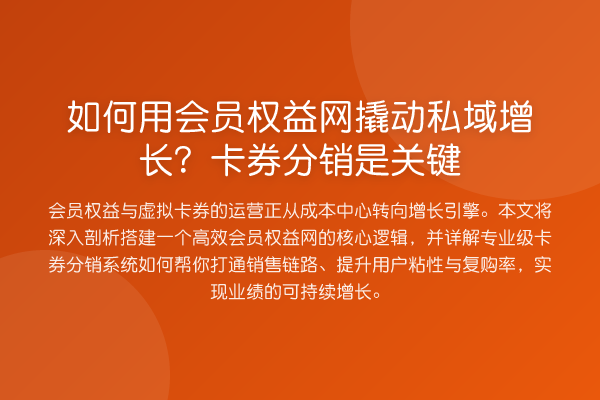 如何用会员权益网撬动私域增长？卡券分销是关键

会员权益与虚拟卡券的运营正从成本中心转向增长引擎。本文将深入剖析搭建一个高效会员权益网的核心逻辑，并详解专业级卡券分销系统如何帮你打通销售链路、提升用户粘性与复购率，实现业绩的可持续增长。